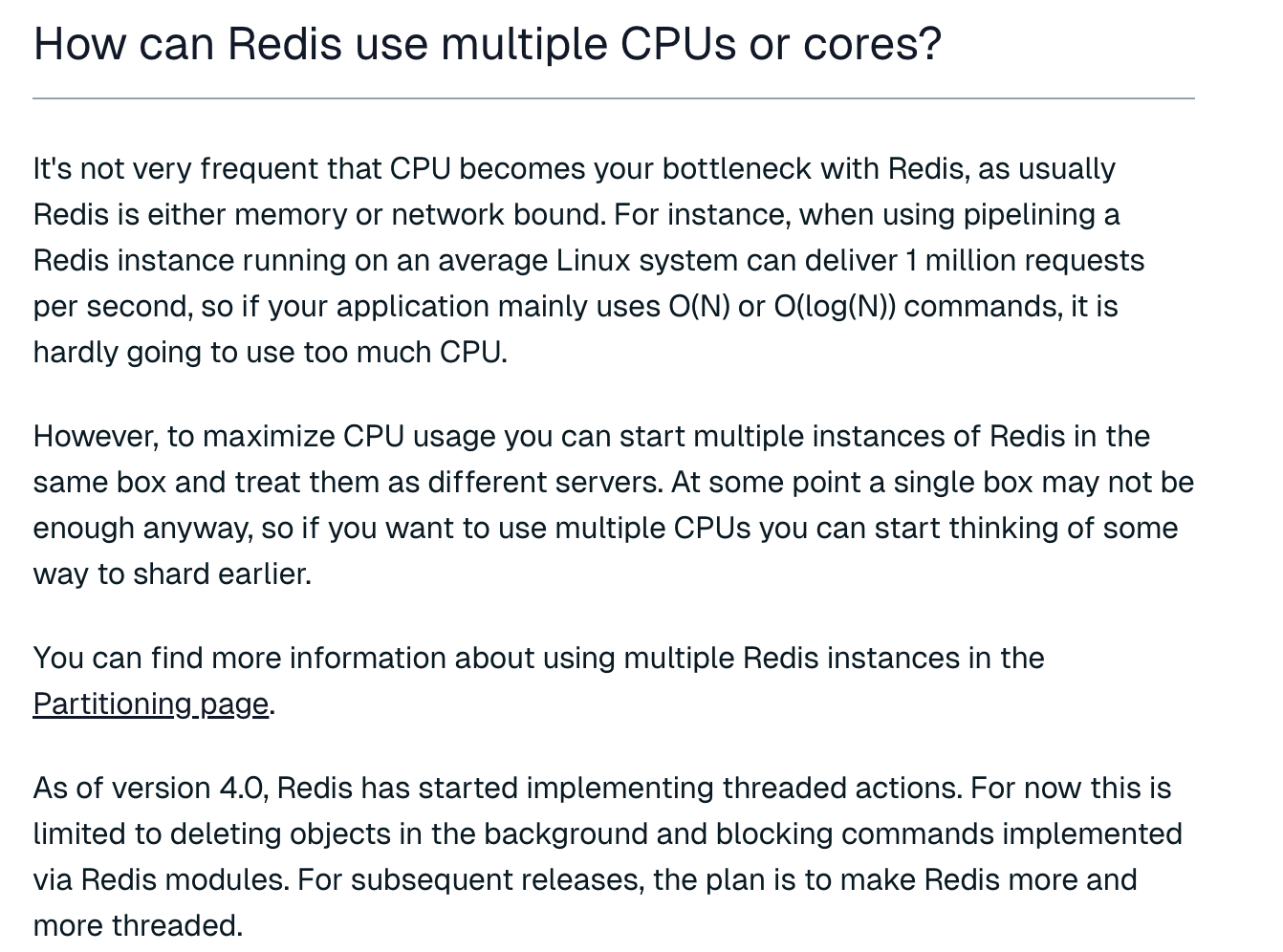 How can Redis use multiple CPUs or cores?

It's not very frequent that CPU becomes your bottleneck with Redis, as usually Redis is either memory or network bound. For instance, when using pipelining a Redis instance running on an average Linux system can deliver 1 million requests per second, so if your application mainly uses O(N) or O(log(N)) commands, it is hardly going to use too much CPU.

However, to maximize CPU usage you can start multiple instances of Redis in the same box and treat them as different servers. At some point a single box may not be enough anyway, so if you want to use multiple CPUs you can start thinking of some way to shard earlier.

You can find more information about using multiple Redis instances in the Partitioning page.

As of version 4.0, Redis has started implementing threaded actions. For now this is limited to deleting objects in the background and blocking commands implemented via Redis modules. For subsequent releases, the plan is to make Redis more and more threaded.